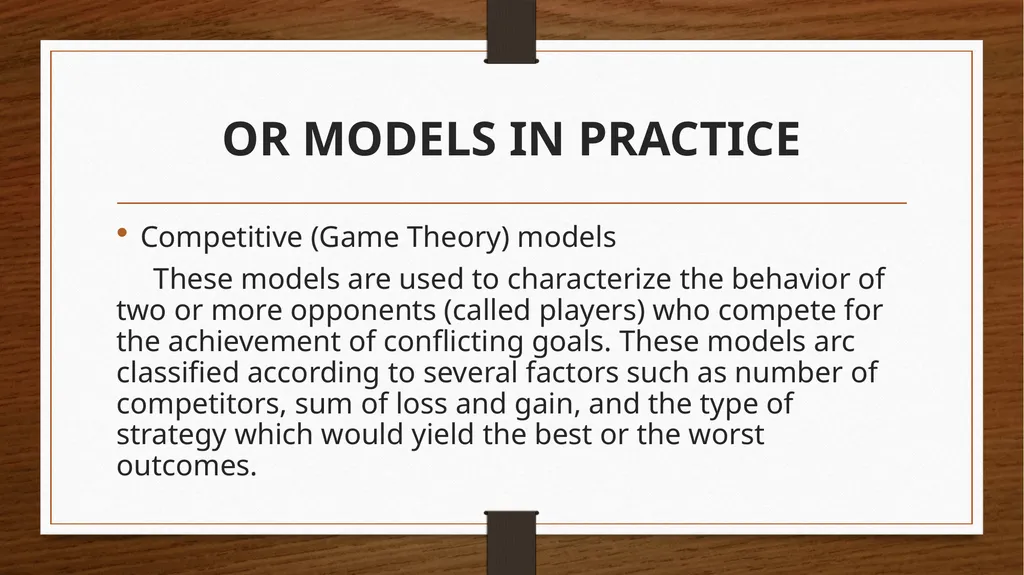 OR MODELS IN PRACTICE

• Competitive (Game Theory) models

These models are used to characterize the behavior of two or more opponents (called players) who compete for the achievement of conflicting goals. These models arc classified according to several factors such as number of competitors, sum of loss and gain, and the type of strategy which would yield the best or the worst outcomes.